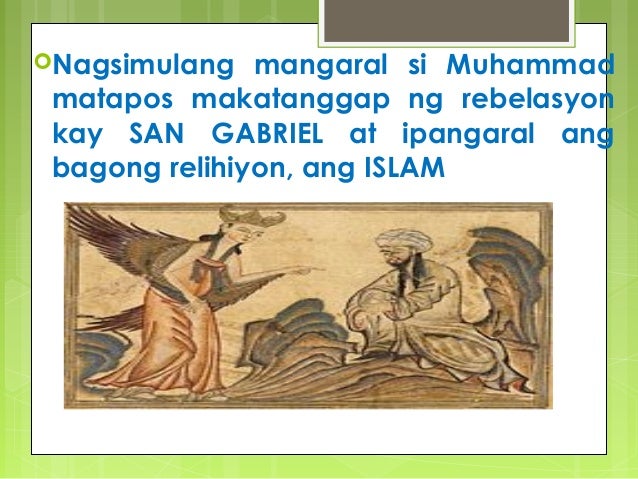 Nagsimulang mangaral si Muhammad matapos makatanggap ng rebelasyon kay SAN GABRIEL at ipangaral ang bagong relihiyon, ang ISLAM